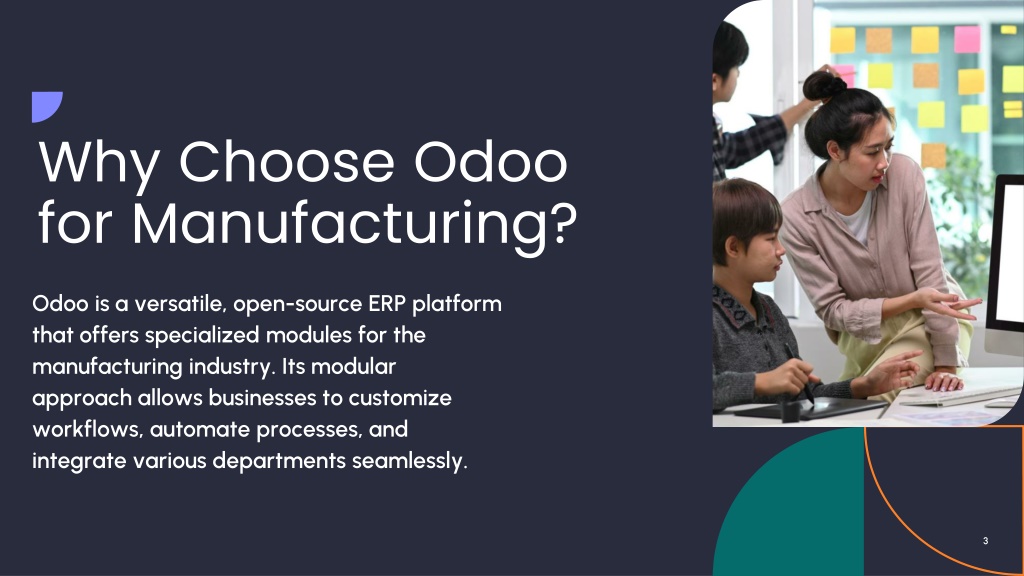 Why Choose Odoo for Manufacturing?

Odoo is a versatile, open-source ERP platform that offers specialized modules for the manufacturing industry. Its modular approach allows businesses to customize workflows, automate processes, and integrate various departments seamlessly.

3